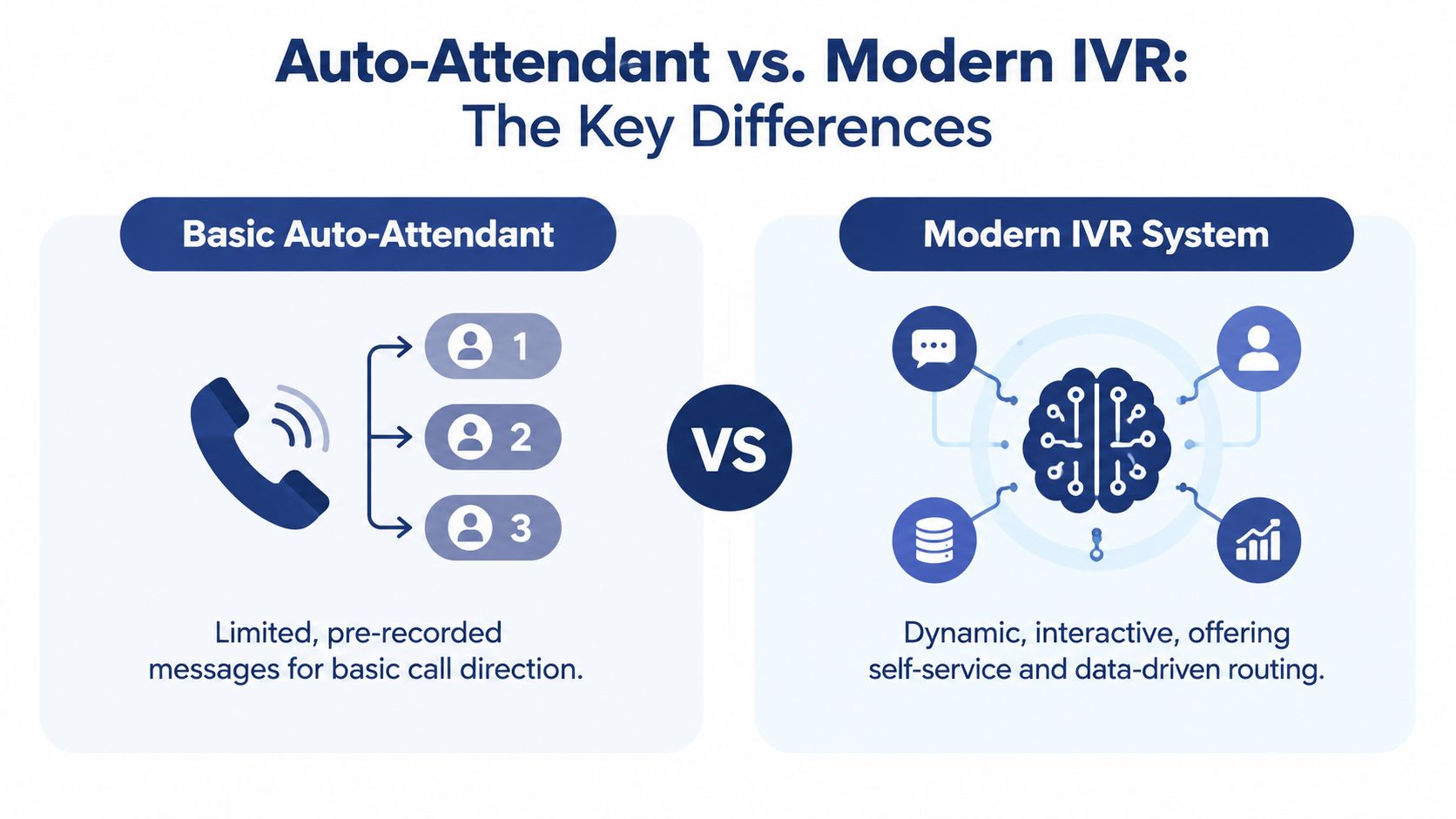 Auto-Attendant vs. Modern IVR:
The Key Differences

Basic Auto-Attendant

1

2

3

Limited, pre-recorded messages for basic call direction.

VS

Modern IVR System

Dynamic, interactive, offering self-service and data-driven routing.